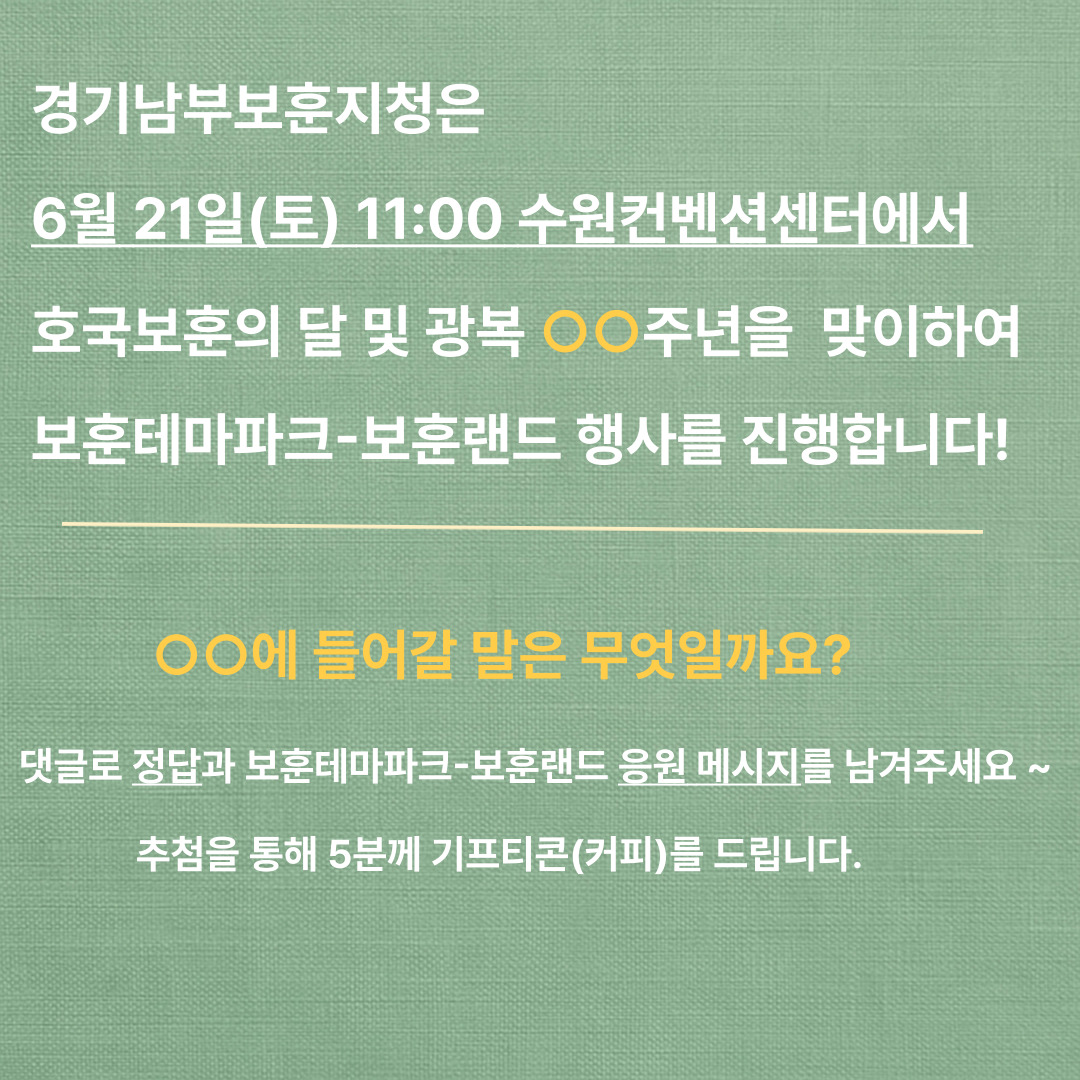 경기남부보훈지청은

6월 21일(토) 11:00 수원컨벤션센터에서

호국보훈의 달 및 광복 ○○주년을 맞이하여

보훈테마파크-보훈랜드 행사를 진행합니다!

○○에 들어갈 말은 무엇일까요?

댓글로 정답과 보훈테마파크-보훈랜드 응원 메시지를 남겨주세요 ~

추첨을 통해 5분께 기프티콘(커피)를 드립니다.